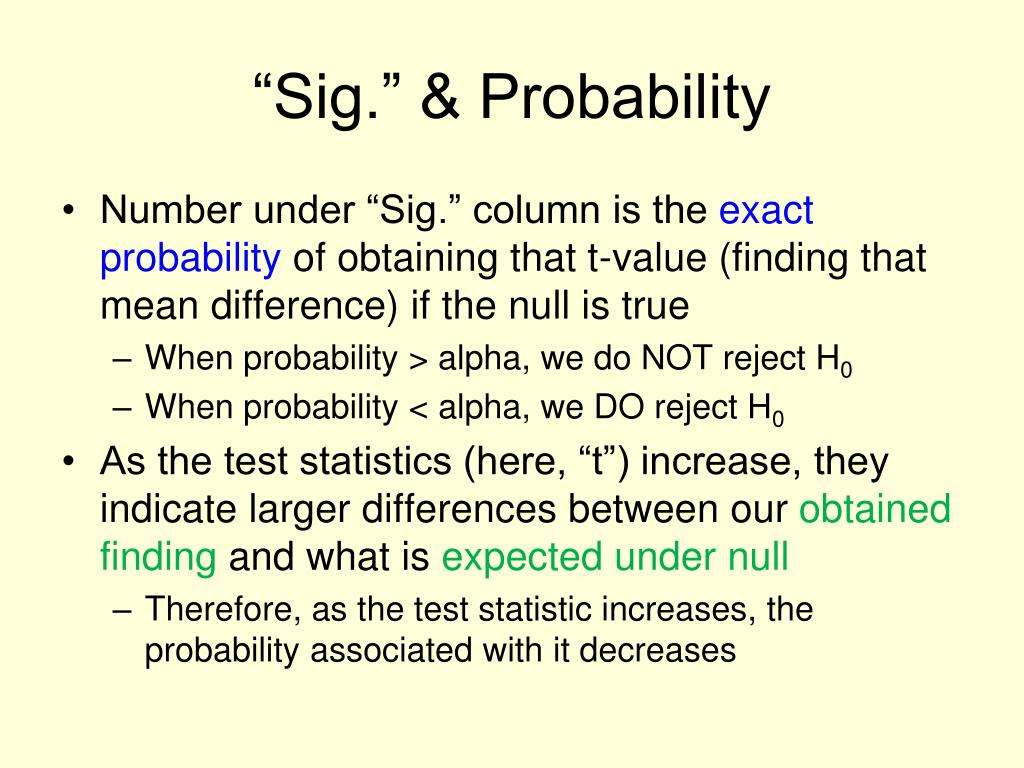 “Sig.” & Probability

• Number under “Sig.” column is the exact probability of obtaining that t-value (finding that mean difference) if the null is true
– When probability > alpha, we do NOT reject $H_0$
– When probability < alpha, we DO reject $H_0$
• As the test statistics (here, “t”) increase, they indicate larger differences between our obtained finding and what is expected under null
– Therefore, as the test statistic increases, the probability associated with it decreases